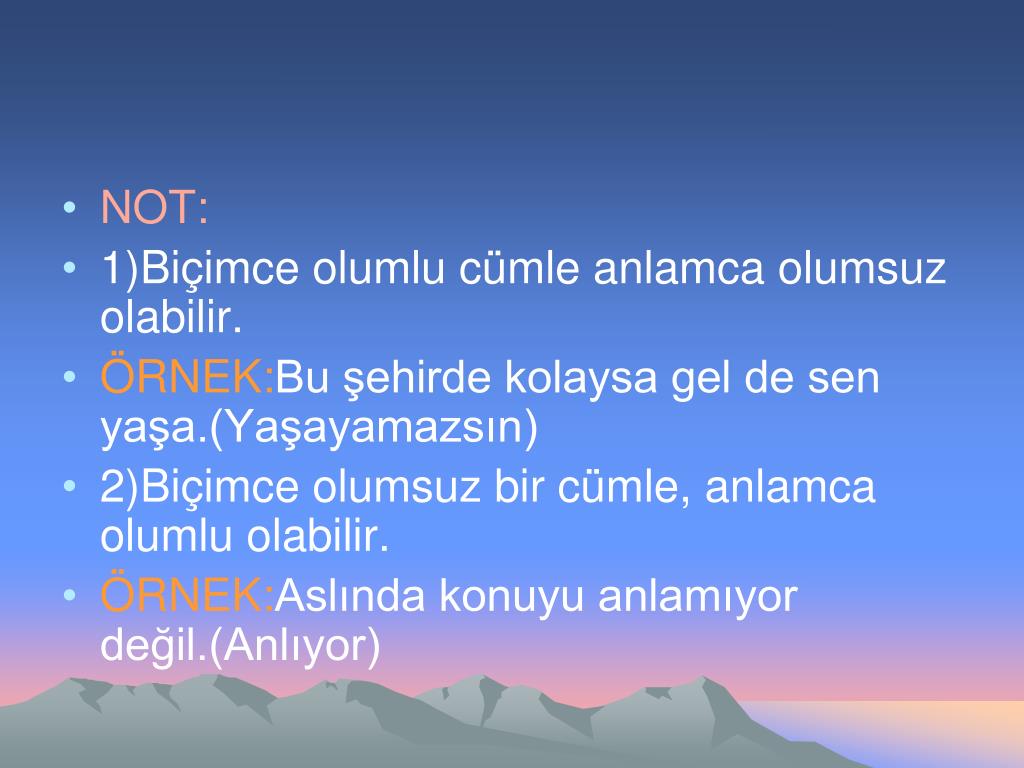 • NOT:
• 1)Biçimce olumlu cümle anlamca olumsuz olabilir.
• ÖRNEK:Bu şehirde kolaysa gel de sen yaşa.(Yaşayamazsın)
• 2)Biçimce olumsuz bir cümle, anlamca olumlu olabilir.
• ÖRNEK:Aslında konuyu anlamıyor değil.(Anlıyor)